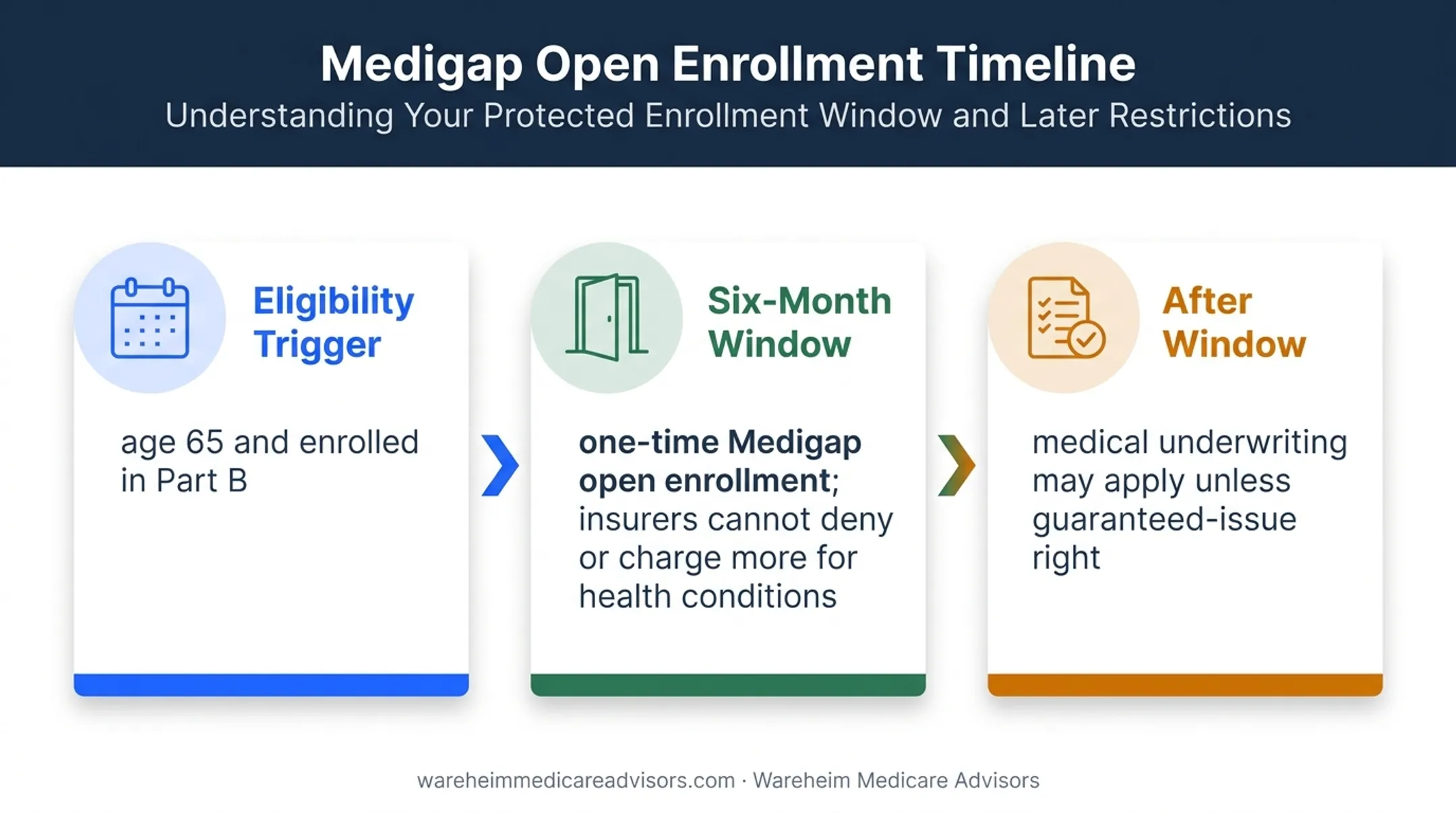 Medigap Open Enrollment Timeline
Understanding Your Protected Enrollment Window and Later Restrictions

Eligibility Trigger

age 65 and enrolled in Part B

Six-Month Window

one-time Medigap open enrollment; insurers cannot deny or charge more for health conditions

After Window

medical underwriting may apply unless guaranteed-issue right

wareheimmedicareadvisors.com · Wareheim Medicare Advisors